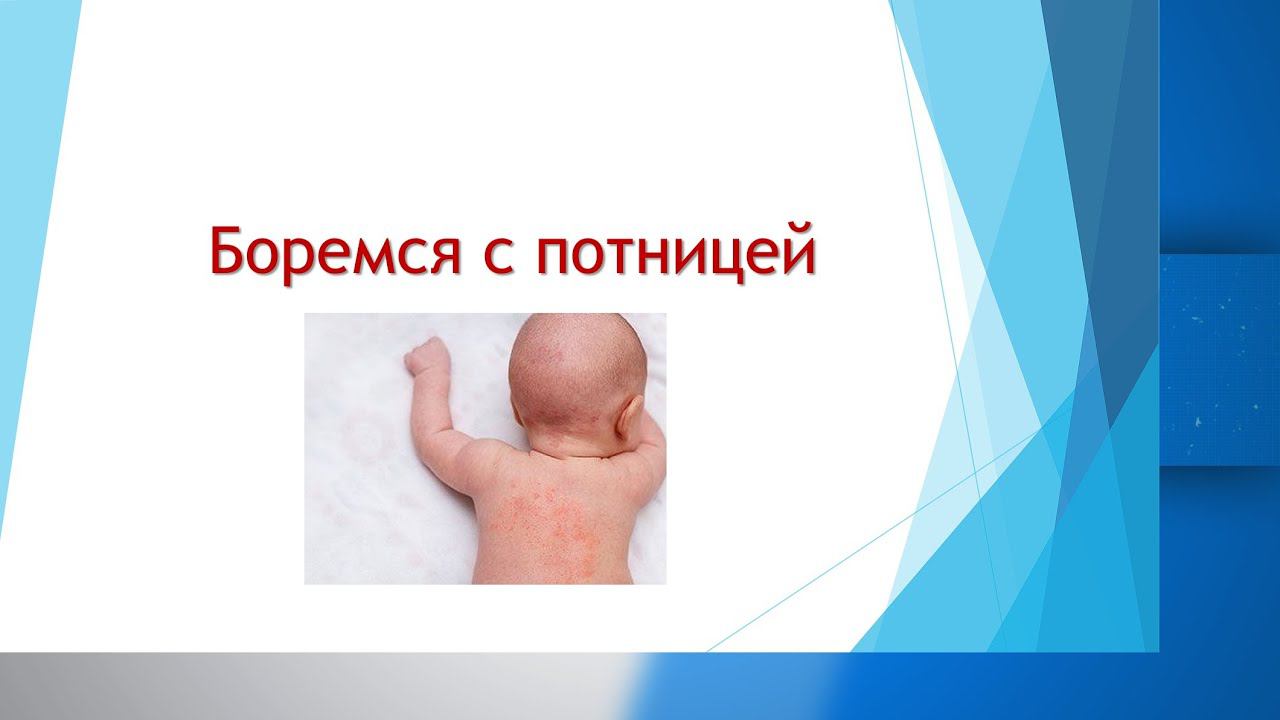 Боремся с потницей